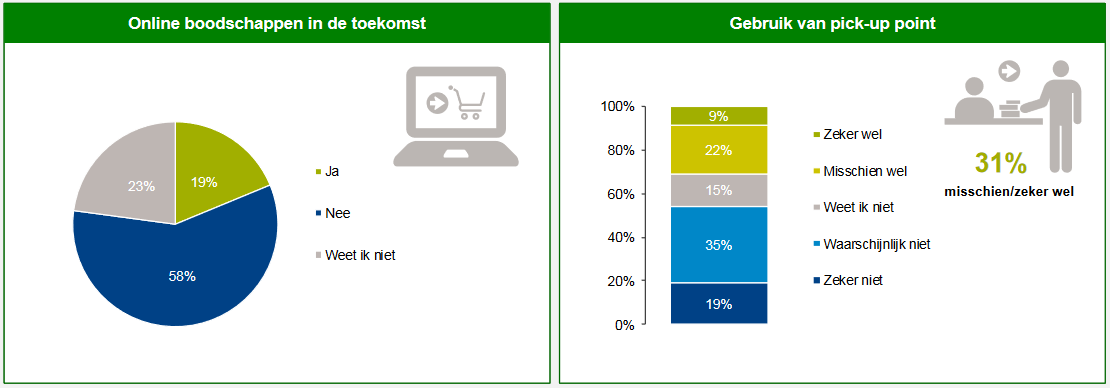 Online boodschappen in de toekomst

23%
19%
58%

Ja
Nee
Weet ik niet

Gebruik van pick-up point

100%
80%
60%
40%
20%
0%

9%
22%
15%
35%
19%

Zeker wel
Misschien wel
Weet ik niet
Waarschijnlijk niet
Zeker niet

31%
misschien/zeker wel